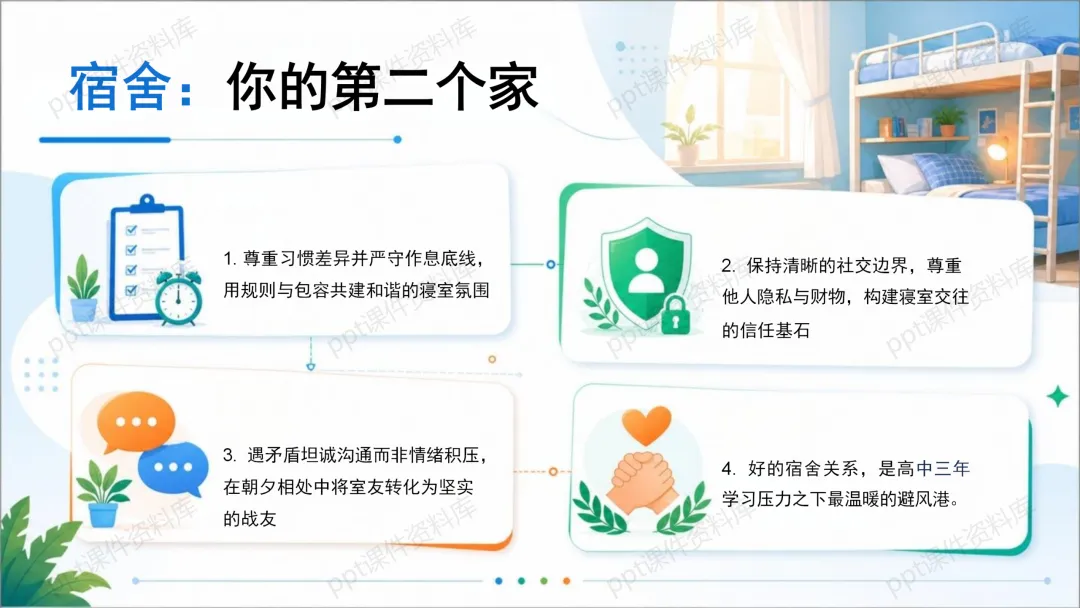 宿舍：你的第二个家

1. 尊重习惯差异并严守作息底线，用规则与包容共建和谐的寝室氛围

2. 保持清晰的社交边界，尊重他人隐私与财物，构建寝室交往的信任基石

3. 遇矛盾坦诚沟通而非情绪积压，在朝夕相处中将室友转化为坚实的战友

4. 好的宿舍关系，是高中三年学习压力之下最温暖的避风港。

ppt课件资料库